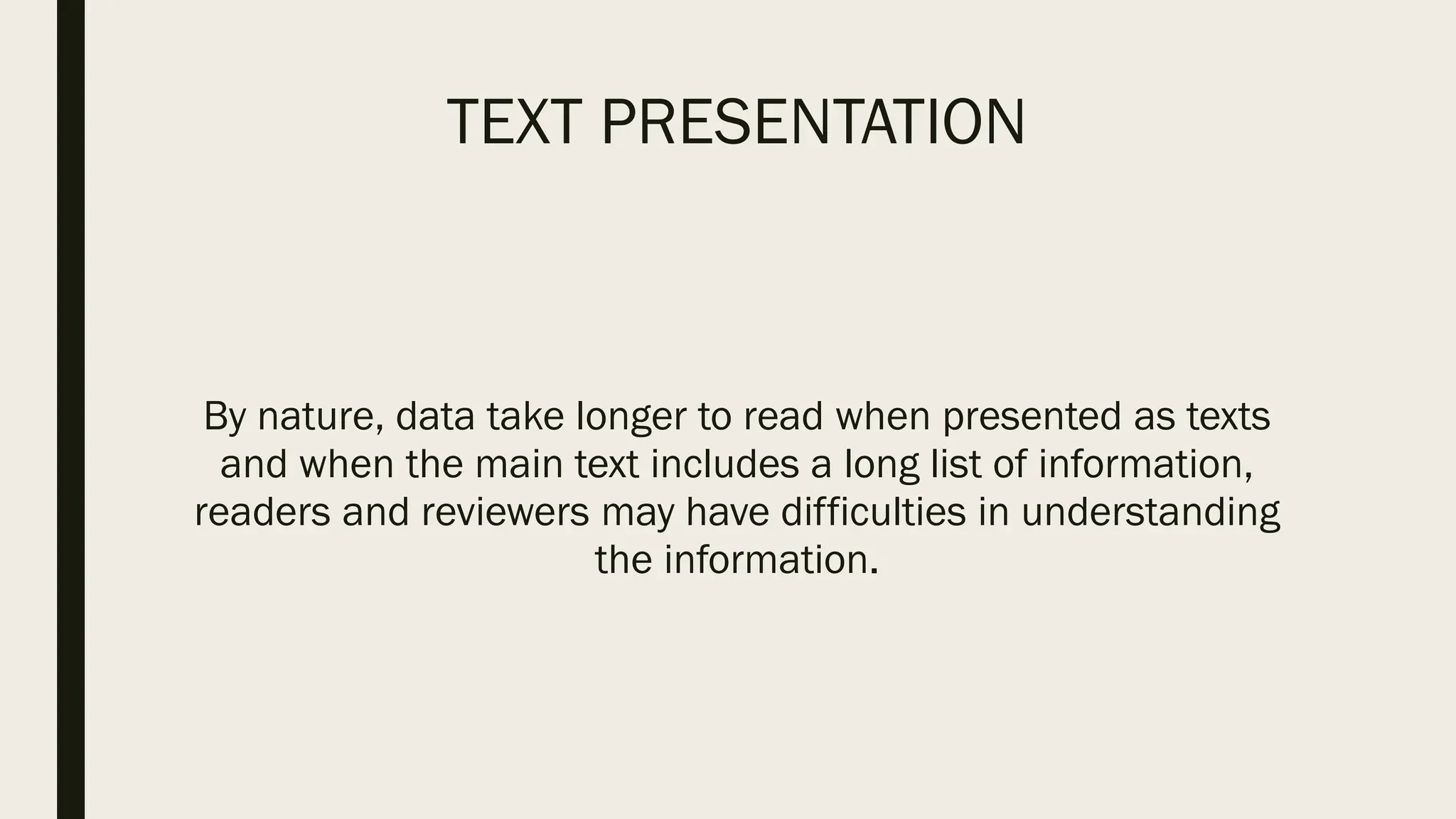 TEXT PRESENTATION

By nature, data take longer to read when presented as texts and when the main text includes a long list of information, readers and reviewers may have difficulties in understanding the information.